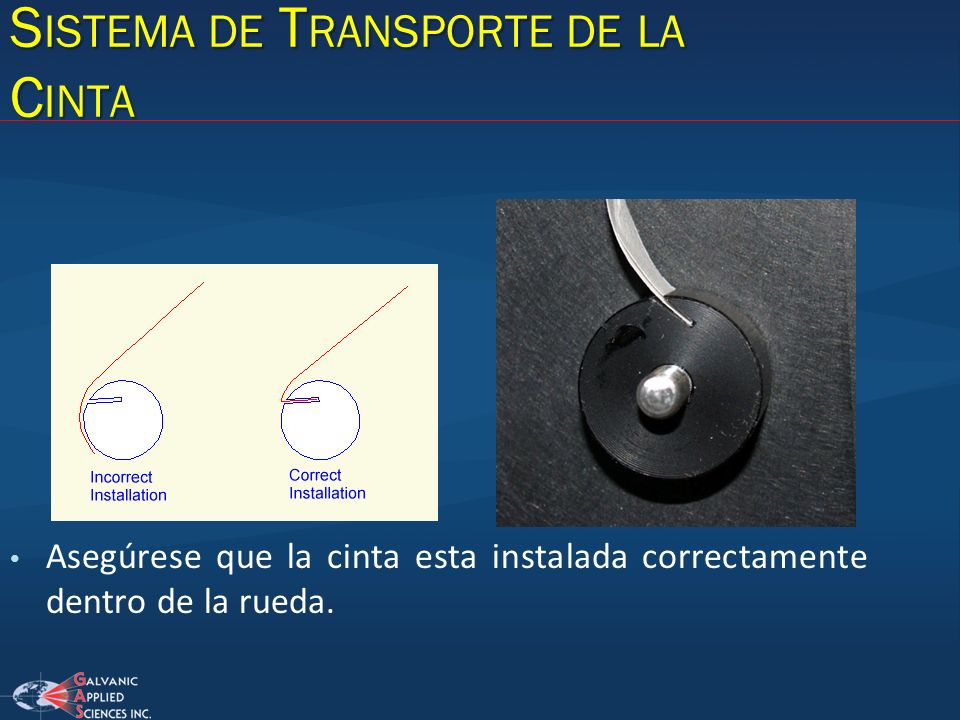 SISTEMA DE TRANSPORTE DE LA CINTA

Incorrect Installation

Correct Installation

• Asegúrese que la cinta esta instalada correctamente dentro de la rueda.

GALVANIC APPLIED SCIENCES INC.